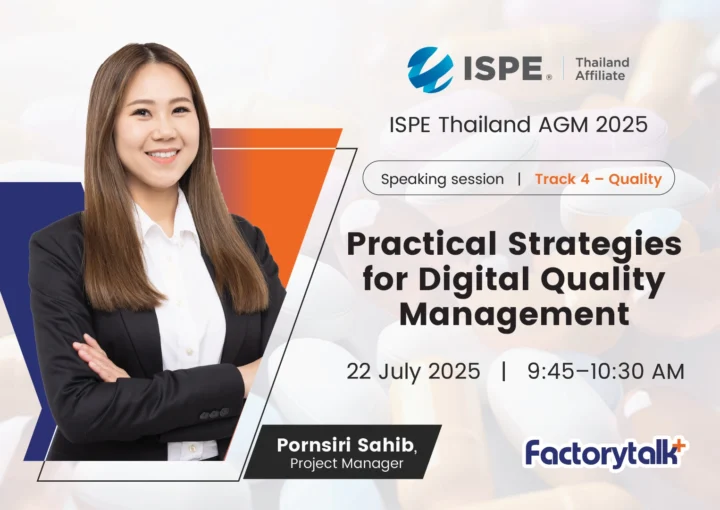 ISPE® | Thailand Affiliate

ISPE Thailand AGM 2025

Speaking session | Track 4 – Quality

Practical Strategies for Digital Quality Management

22 July 2025 | 9:45–10:30 AM

Pornsiri Sahib,
Project Manager

Factorytalk+